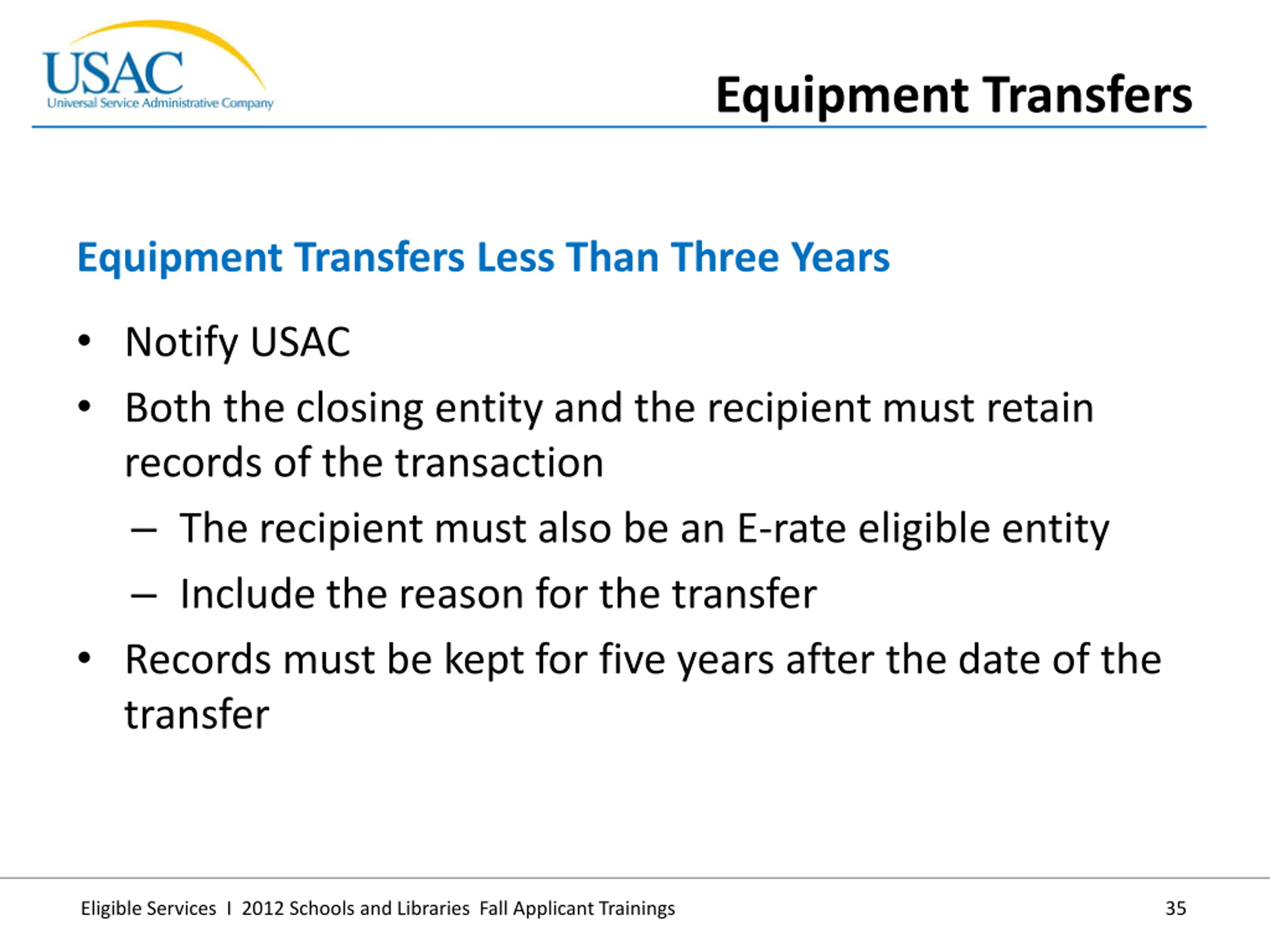 USAC
Universal Service Administrative Company

Equipment Transfers

Equipment Transfers Less Than Three Years

• Notify USAC
• Both the closing entity and the recipient must retain records of the transaction
– The recipient must also be an E-rate eligible entity
– Include the reason for the transfer
• Records must be kept for five years after the date of the transfer

Eligible Services I 2012 Schools and Libraries Fall Applicant Trainings 35